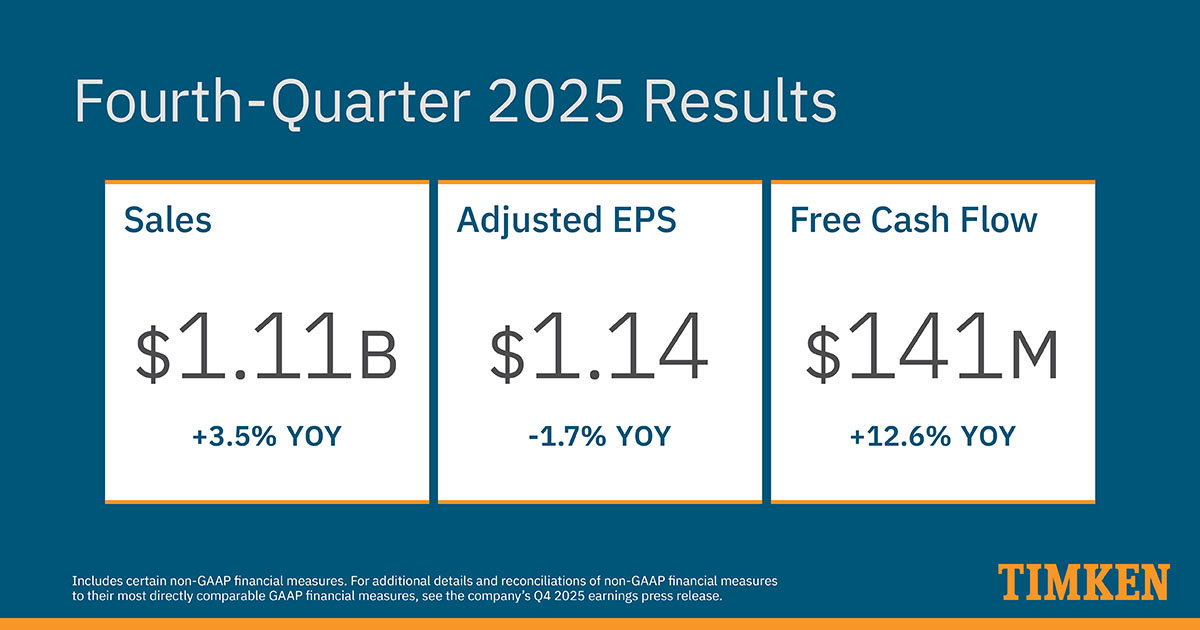 Fourth-Quarter 2025 Results

Sales

\$1.11B

+3.5% YOY

Adjusted EPS

\$1.14

-1.7% YOY

Free Cash Flow

\$141M

+12.6% YOY

Includes certain non-GAAP financial measures. For additional details and reconciliations of non-GAAP financial measures to their most directly comparable GAAP financial measures, see the company's Q4 2025 earnings press release.

TIMKEN